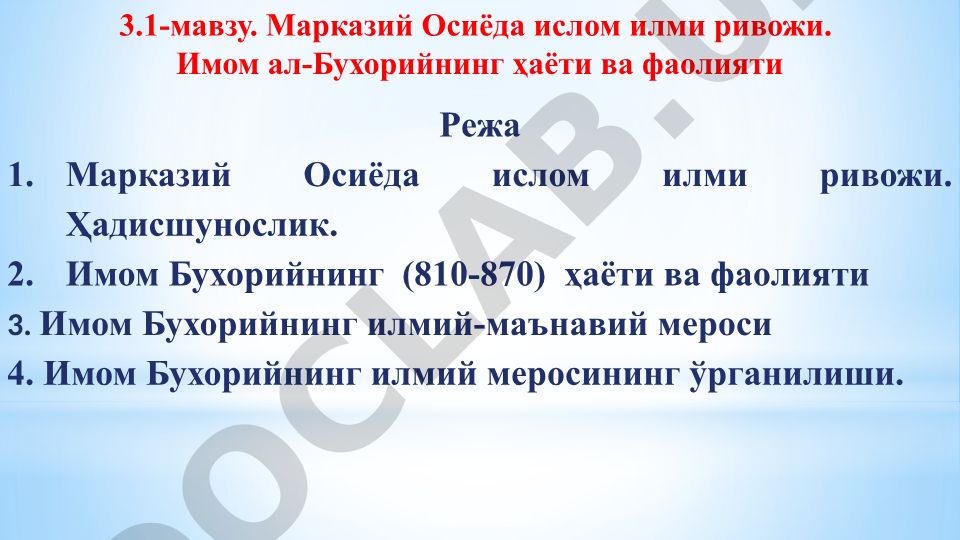 3.1-мавзу. Марказий Осиёда ислом илми ривожи. Имом ал-Бухорийнинг ҳаёти ва фаолияти

Режа

1. Марказий Осиёда ислом илми ривожи. Ҳадисшунослик.
2. Имом Бухорийнинг (810-870) ҳаёти ва фаолияти
3. Имом Бухорийнинг илмий-маънавий мероси
4. Имом Бухорийнинг илмий меросининг ўрганилиши.

OCLAB.U